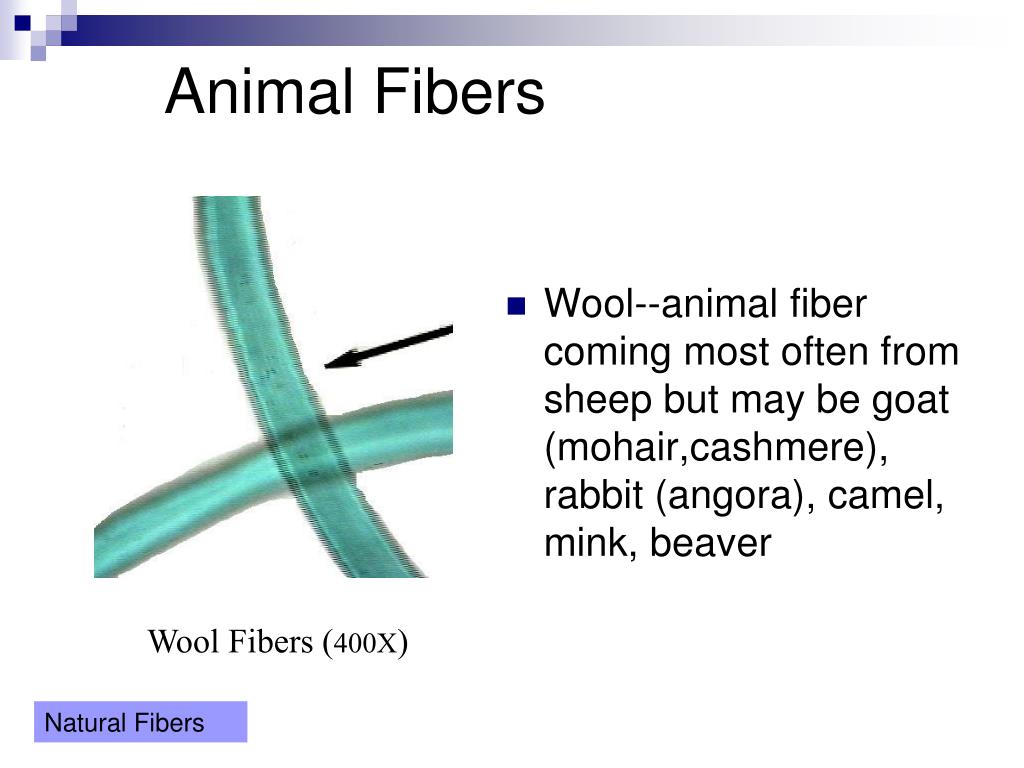 Animal Fibers

Wool--animal fiber coming most often from sheep but may be goat (mohair,cashmere), rabbit (angora), camel, mink, beaver

Wool Fibers (400X)

Natural Fibers